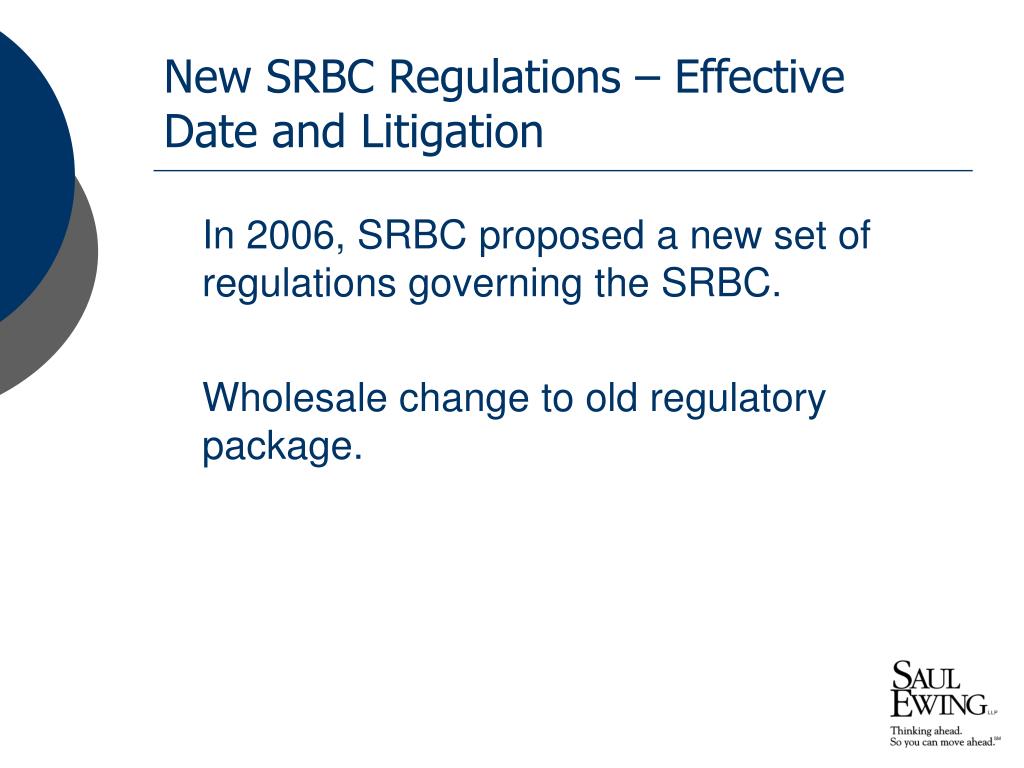 New SRBC Regulations – Effective Date and Litigation

In 2006, SRBC proposed a new set of regulations governing the SRBC.

Wholesale change to old regulatory package.

SAUL
EWING LLP
Thinking ahead.
So you can move ahead.℠